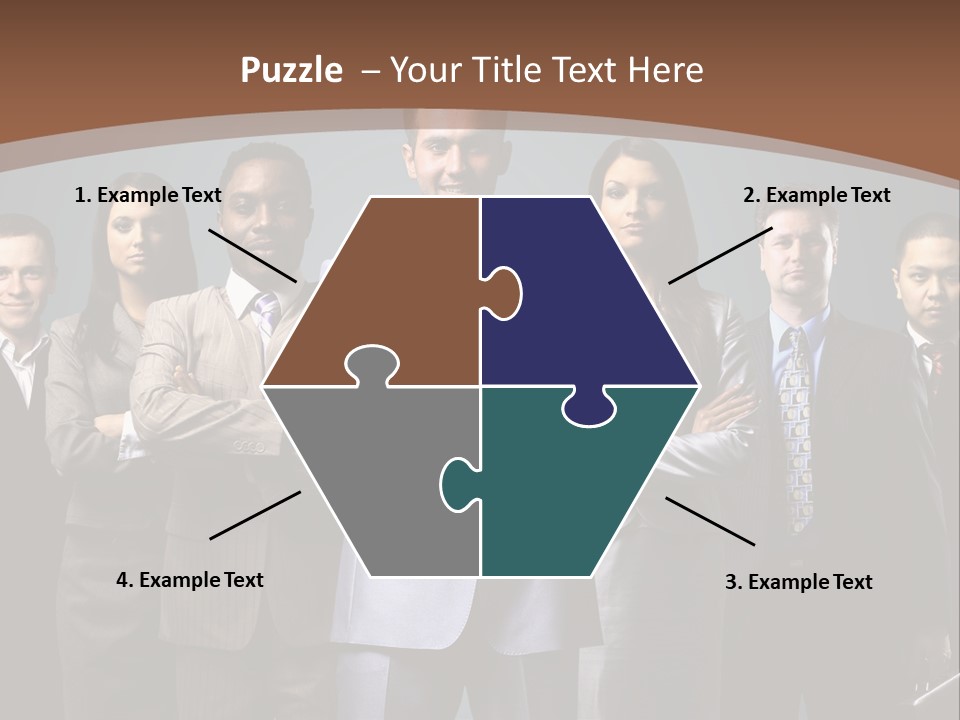 Puzzle – Your Title Text Here

1. Example Text

2. Example Text

4. Example Text

3. Example Text